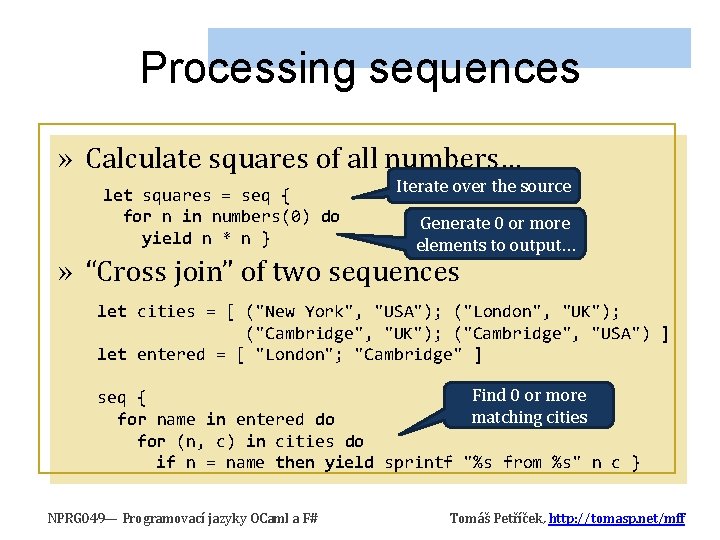 Processing sequences

» Calculate squares of all numbers…

let squares = seq {
  for n in numbers(0) do
    yield n * n }

Iterate over the source

Generate 0 or more elements to output…

» "Cross join" of two sequences

let cities = [ ("New York", "USA"); ("London", "UK");
               ("Cambridge", "UK"); ("Cambridge", "USA") ]
let entered = [ "London"; "Cambridge" ]

seq {
  for name in entered do
    for (n, c) in cities do
      if n = name then yield sprintf "%s from %s" n c }

Find 0 or more matching cities

NPRG049— Programovací jazyky OCaml a F#

Tomáš Petříček, http://tomasp.net/mff